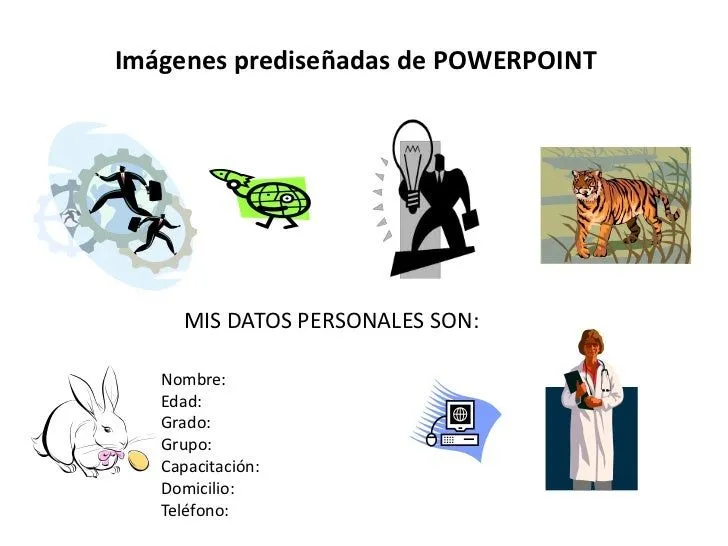 Imágenes prediseñadas de POWERPOINT

MIS DATOS PERSONALES SON:

Nombre:
Edad:
Grado:
Grupo:
Capacitación:
Domicilio:
Teléfono: